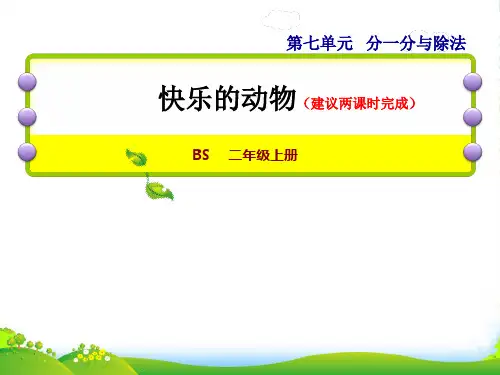 第七单元　分一分与除法

快乐的动物（建议两课时完成）

BS　二年级上册